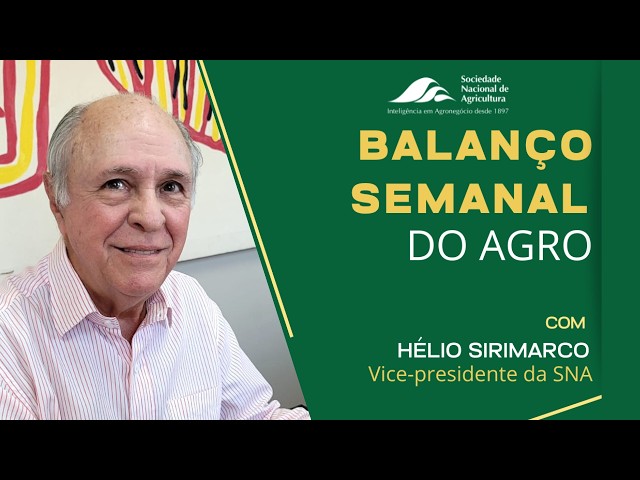 Sociedade Nacional de Agricultura
Inteligência em Agronegócio desde 1897

BALANÇO SEMANAL DO AGRO

COM
HÉLIO SIRIMARCO
Vice-presidente da SNA